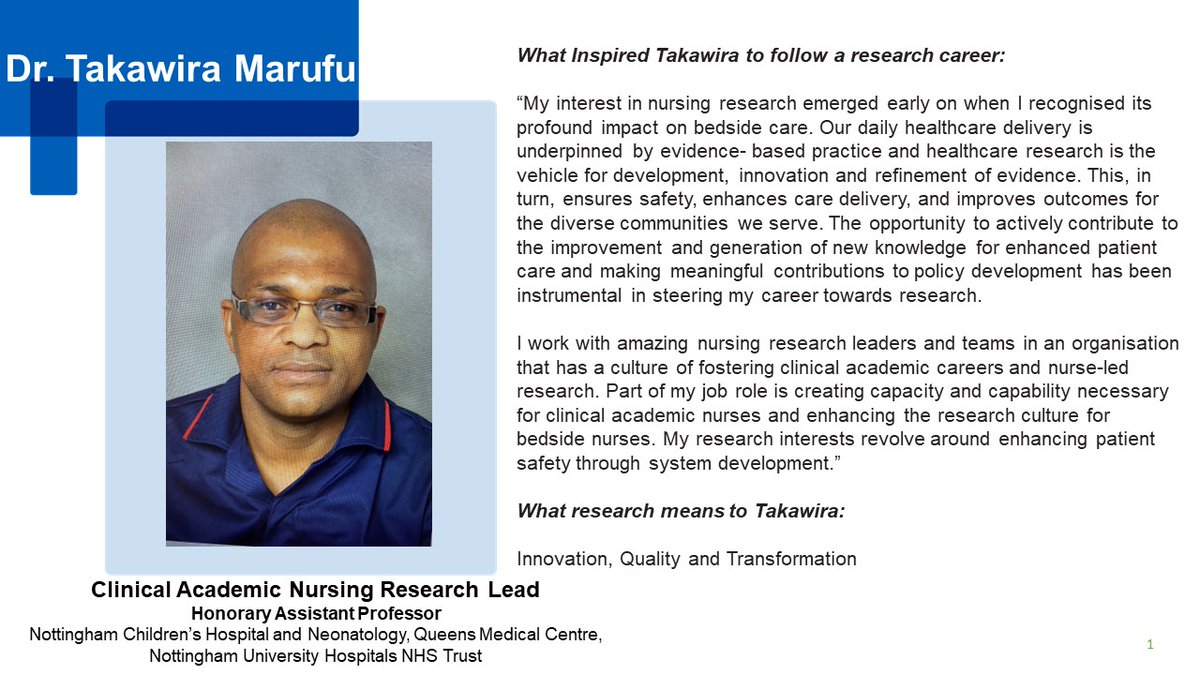 Dr. Takawira Marufu

Clinical Academic Nursing Research Lead
Honorary Assistant Professor
Nottingham Children's Hospital and Neonatology, Queens Medical Centre, Nottingham University Hospitals NHS Trust

What Inspired Takawira to follow a research career:

"My interest in nursing research emerged early on when I recognised its profound impact on bedside care. Our daily healthcare delivery is underpinned by evidence- based practice and healthcare research is the vehicle for development, innovation and refinement of evidence. This, in turn, ensures safety, enhances care delivery, and improves outcomes for the diverse communities we serve. The opportunity to actively contribute to the improvement and generation of new knowledge for enhanced patient care and making meaningful contributions to policy development has been instrumental in steering my career towards research.

I work with amazing nursing research leaders and teams in an organisation that has a culture of fostering clinical academic careers and nurse-led research. Part of my job role is creating capacity and capability necessary for clinical academic nurses and enhancing the research culture for bedside nurses. My research interests revolve around enhancing patient safety through system development."

What research means to Takawira:

Innovation, Quality and Transformation

1